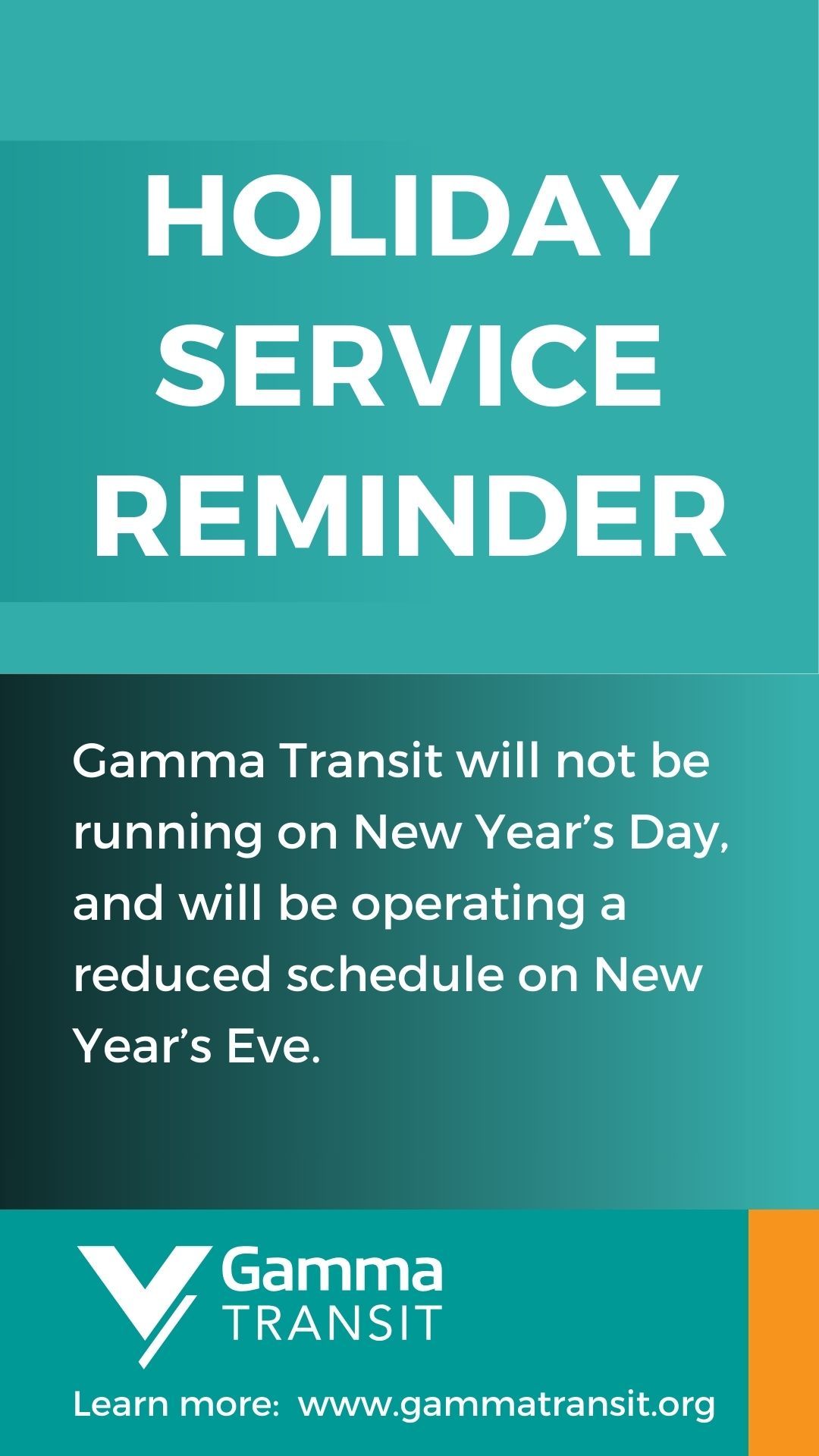 HOLIDAY SERVICE REMINDER

Gamma Transit will not be running on New Year’s Day, and will be operating a reduced schedule on New Year’s Eve.

Gamma TRANSIT

Learn more: www.gammatransit.org